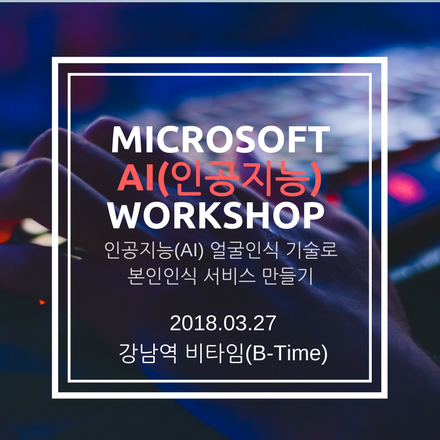 MICROSOFT
AI(인공지능)
WORKSHOP
인공지능(AI) 얼굴인식 기술로
본인인식 서비스 만들기

2018.03.27
강남역 비타임(B-Time)